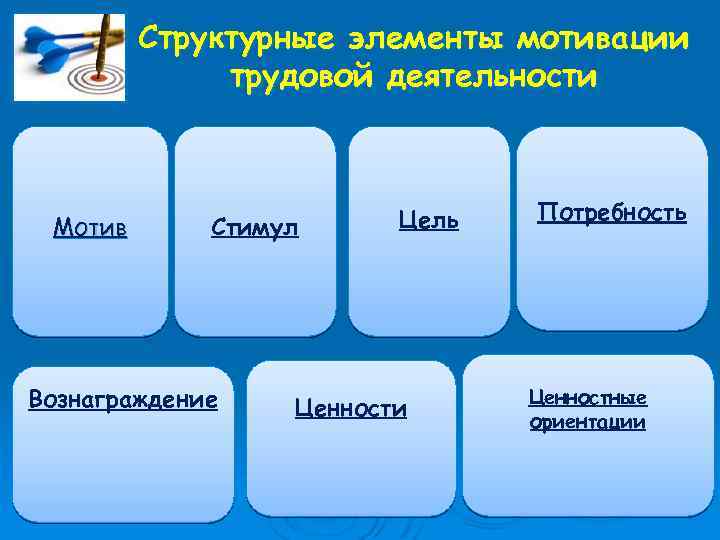 Структурные элементы мотивации трудовой деятельности

Мотив

Стимул

Цель

Потребность

Вознаграждение

Ценности

Ценностные ориентации